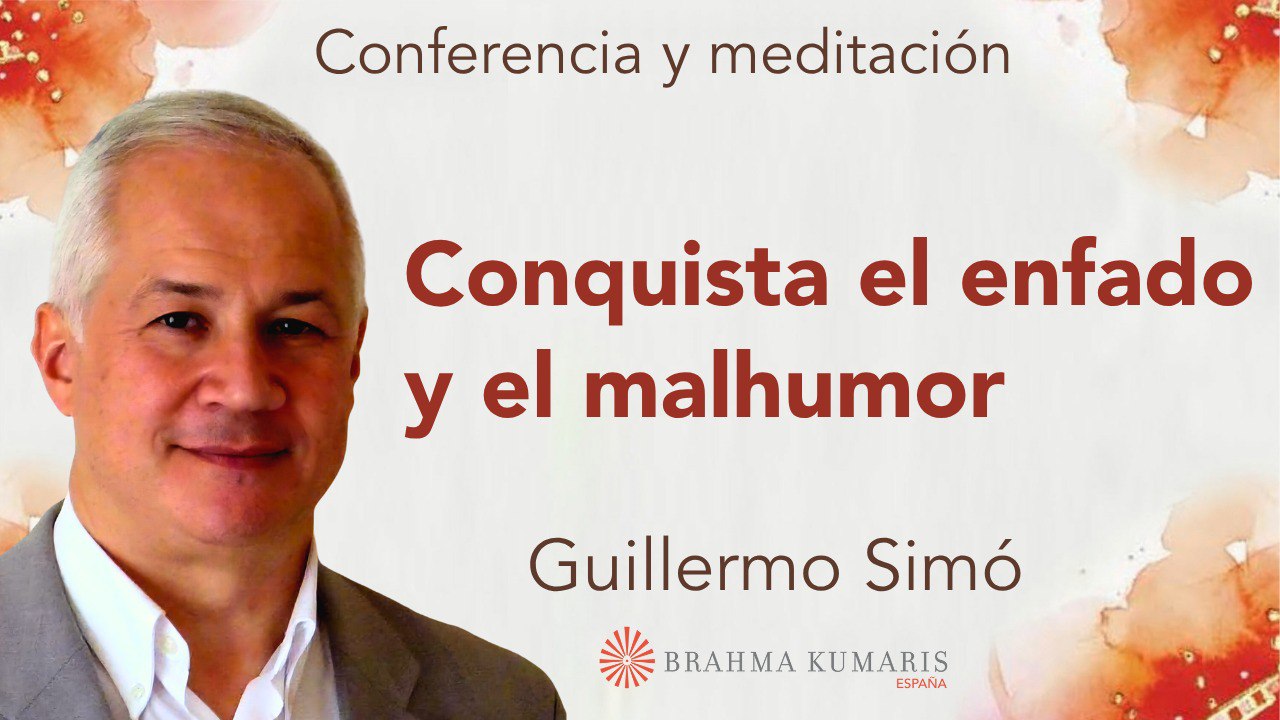 Conferencia y meditación

Conquista el enfado y el malhumor

Guillermo Simó

BRAHMA KUMARIS
ESPAÑA